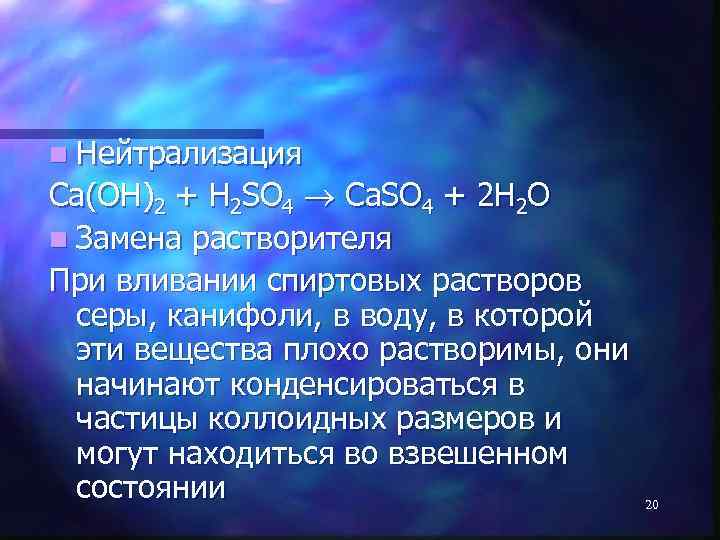 Нейтрализация

$Ca(OH)_2 + H_2SO_4 \rightarrow CaSO_4 + 2H_2O$

Замена растворителя

При вливании спиртовых растворов серы, канифоли, в воду, в которой эти вещества плохо растворимы, они начинают конденсироваться в частицы коллоидных размеров и могут находиться во взвешенном состоянии

20